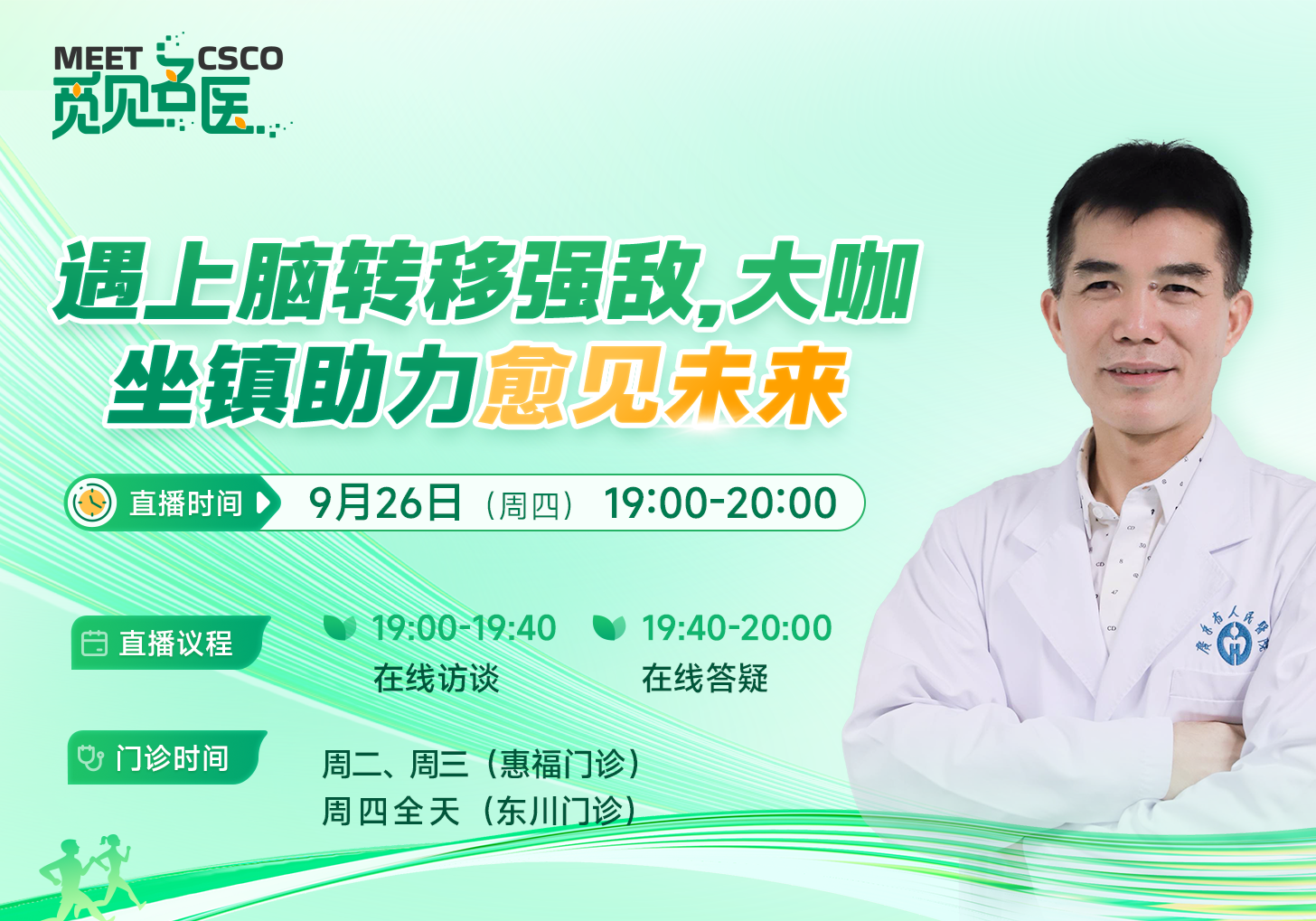 MEET CSCO
觅见名医

遇上脑转移强敌,大咖坐镇助力愈见未来

直播时间 9月26日（周四） 19:00-20:00

直播议程
19:00-19:40
在线访谈
19:40-20:00
在线答疑

门诊时间
周二、周三（惠福门诊）
周四全天（东川门诊）

广东省人民医院